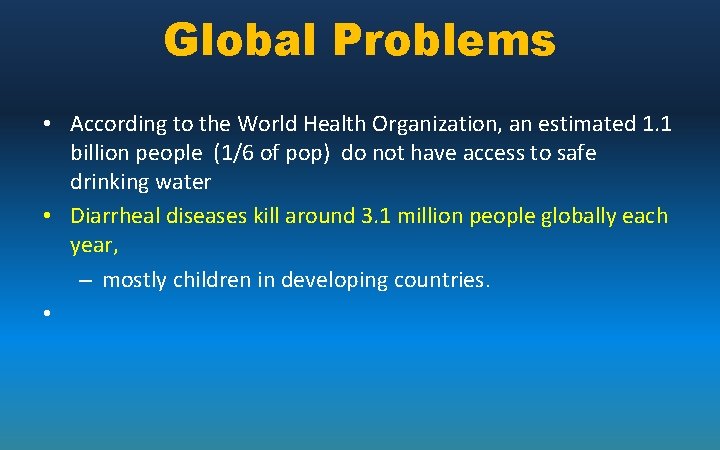 Global Problems

• According to the World Health Organization, an estimated 1.1 billion people (1/6 of pop) do not have access to safe drinking water

• Diarrheal diseases kill around 3.1 million people globally each year,

– mostly children in developing countries.

•